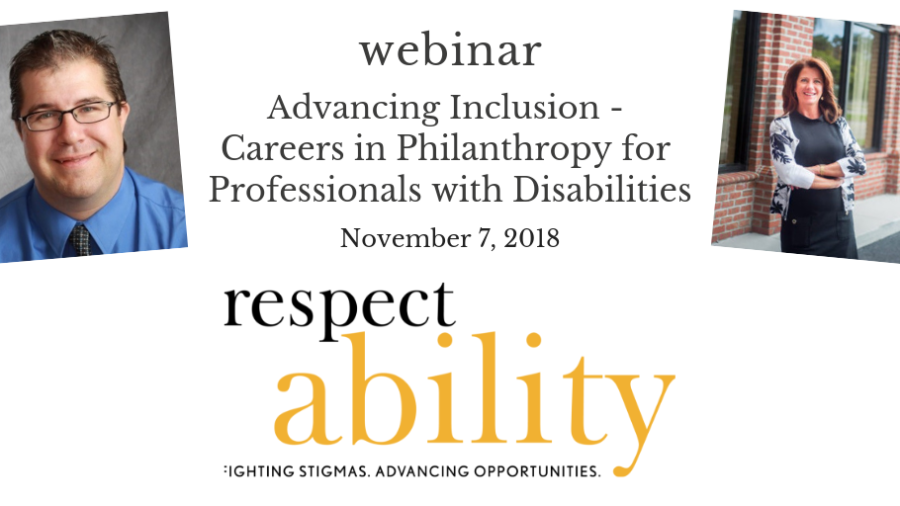 webinar

Advancing Inclusion - Careers in Philanthropy for Professionals with Disabilities

November 7, 2018

respect
ability

FIGHTING STIGMAS. ADVANCING OPPORTUNITIES.